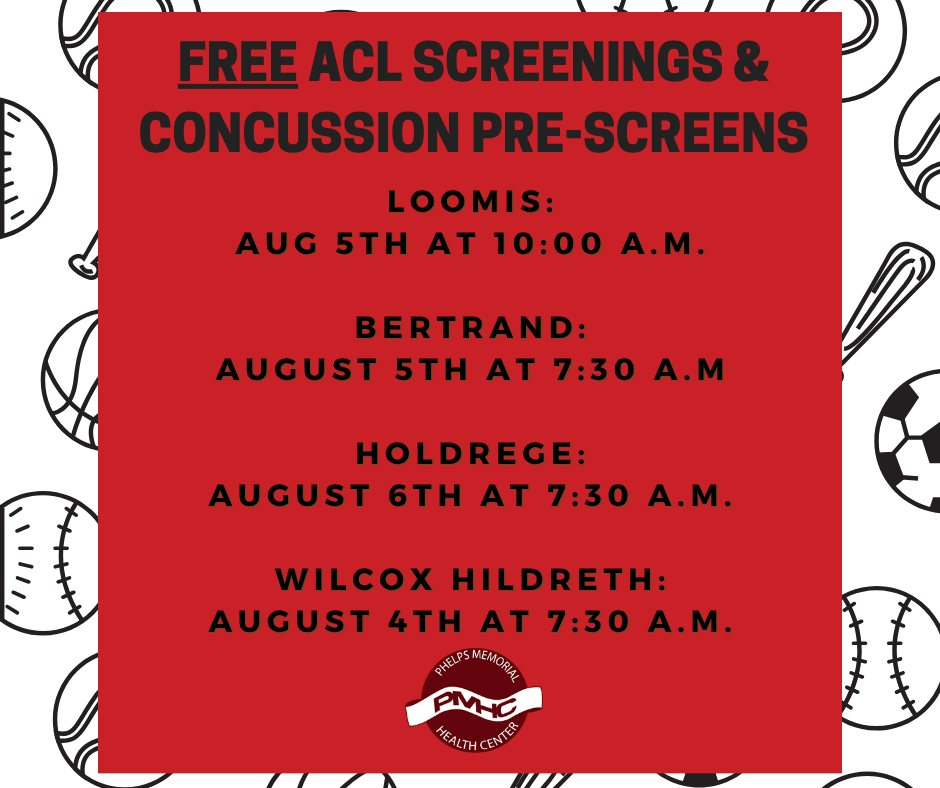 FREE ACL SCREENINGS & CONCUSSION PRE-SCREENS

LOOMIS:
AUG 5TH AT 10:00 A.M.

BERTRAND:
AUGUST 5TH AT 7:30 A.M

HOLDREGE:
AUGUST 6TH AT 7:30 A.M.

WILCOX HILDRETH:
AUGUST 4TH AT 7:30 A.M.

PHELPS MEMORIAL
PMHC
HEALTH CENTER